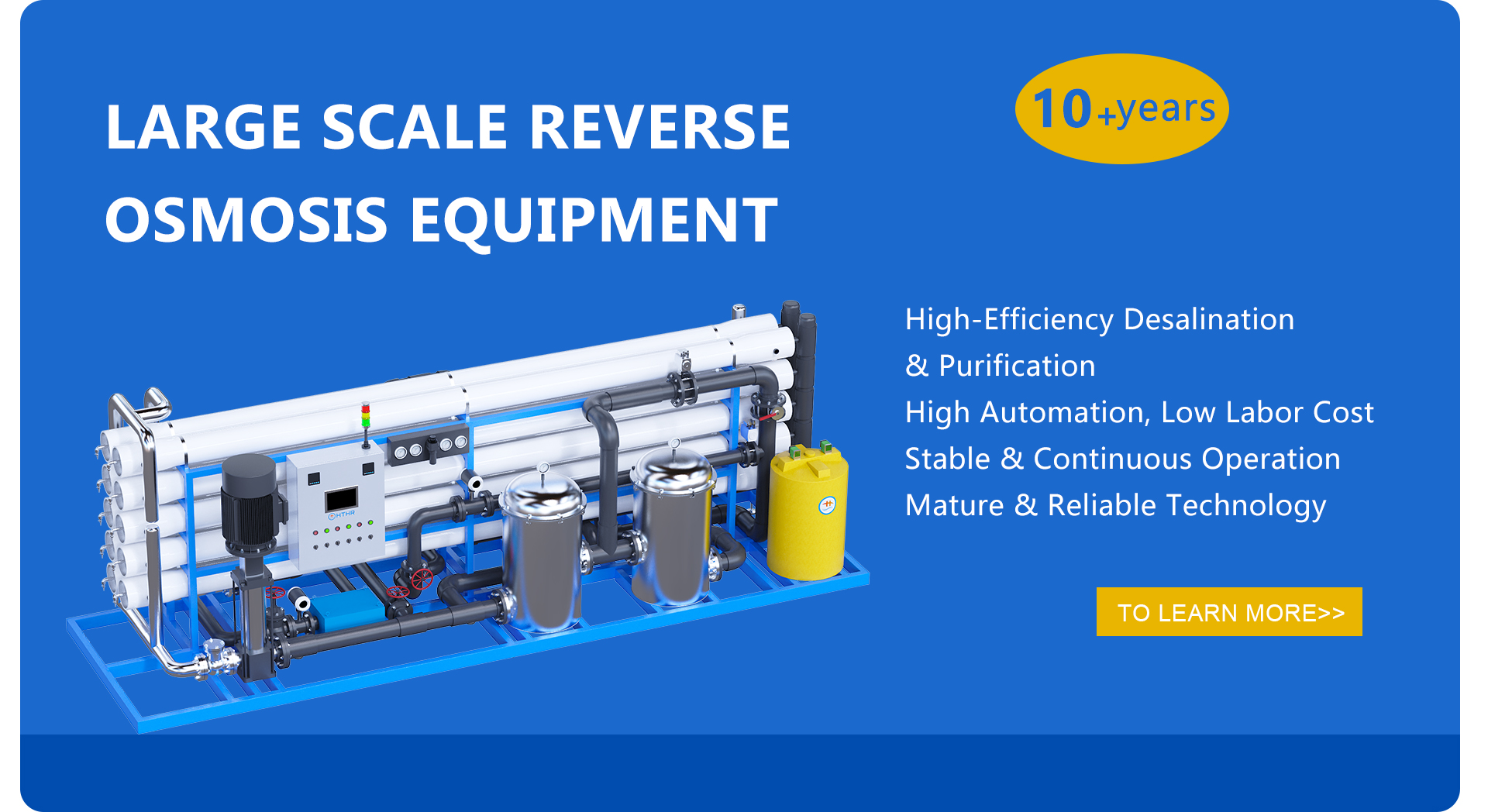 LARGE SCALE REVERSE OSMOSIS EQUIPMENT

10+years

HTHR

High-Efficiency Desalination & Purification
High Automation, Low Labor Cost
Stable & Continuous Operation
Mature & Reliable Technology

TO LEARN MORE>>